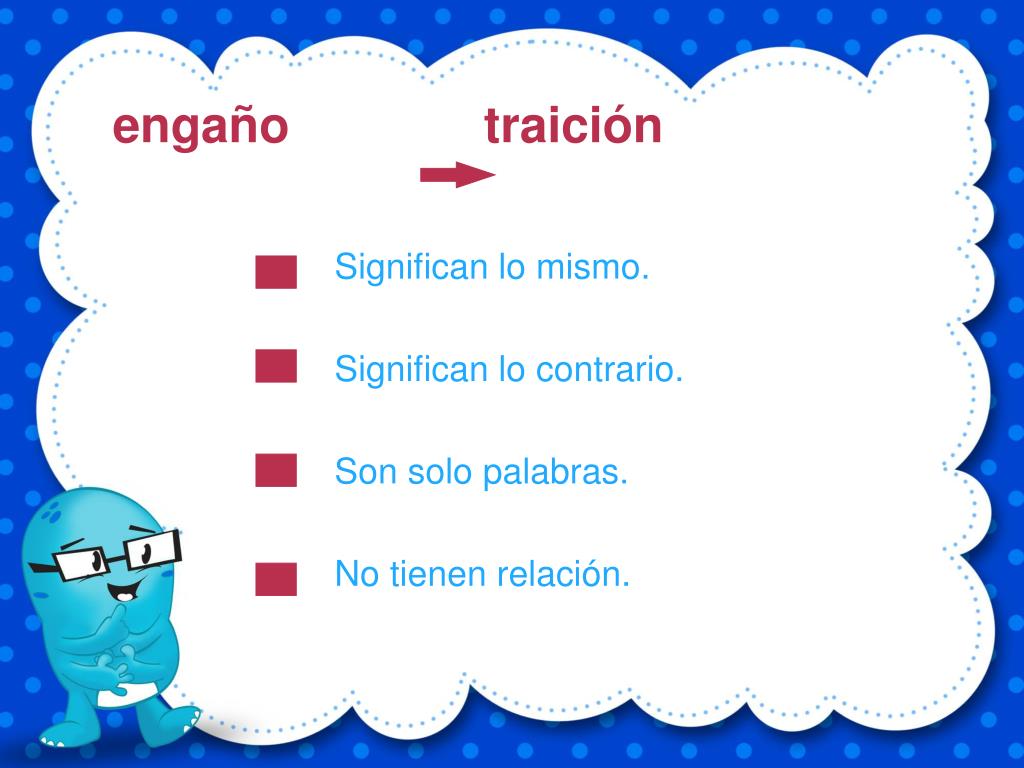 engaño traición

Significan lo mismo.

Significan lo contrario.

Son solo palabras.

No tienen relación.